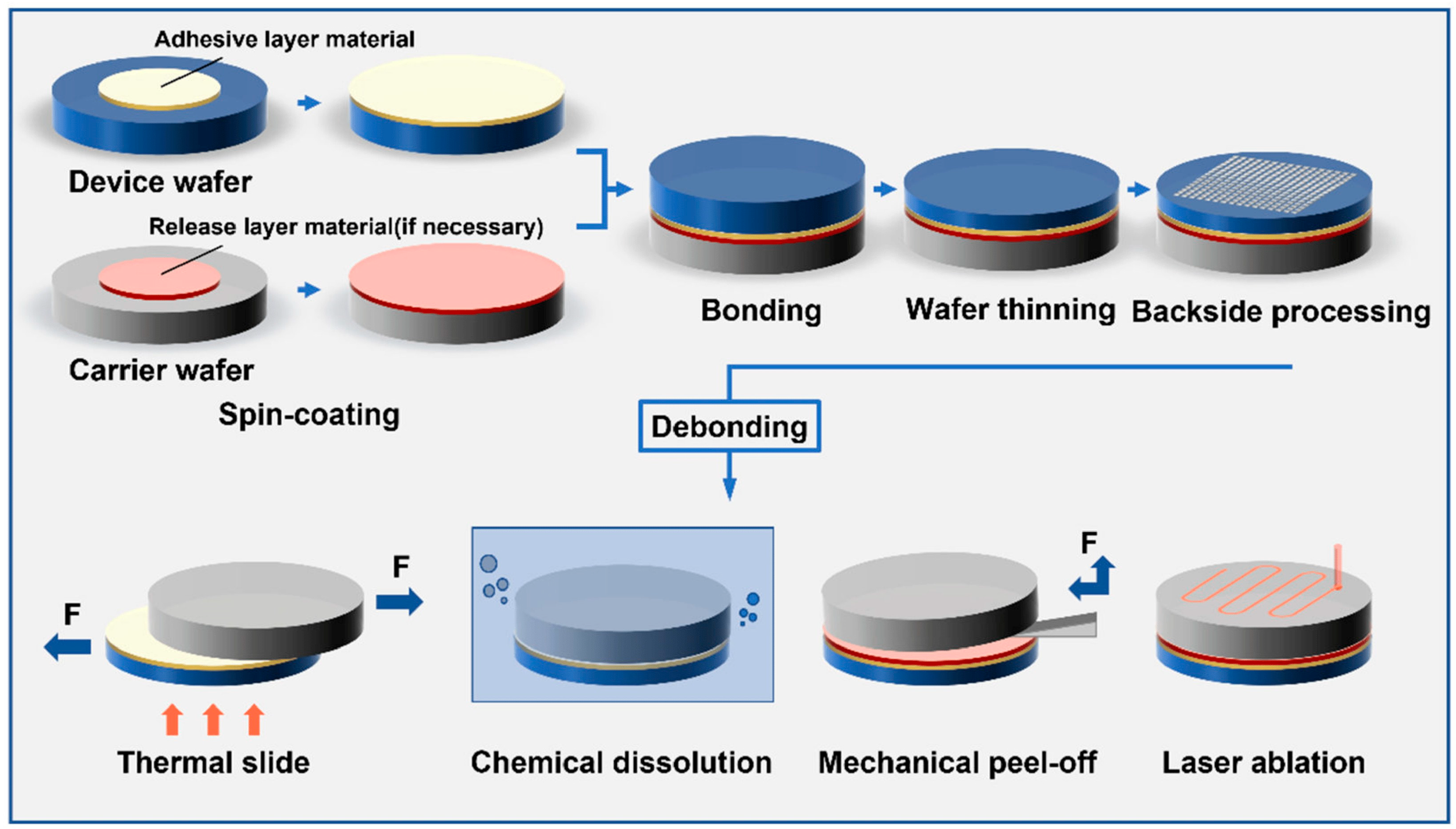 Adhesive layer material

Device wafer

Release layer material(if necessary)

Carrier wafer

Spin-coating

Bonding

Wafer thinning

Backside processing

Debonding

F

F

F

Thermal slide

Chemical dissolution

Mechanical peel-off

Laser ablation